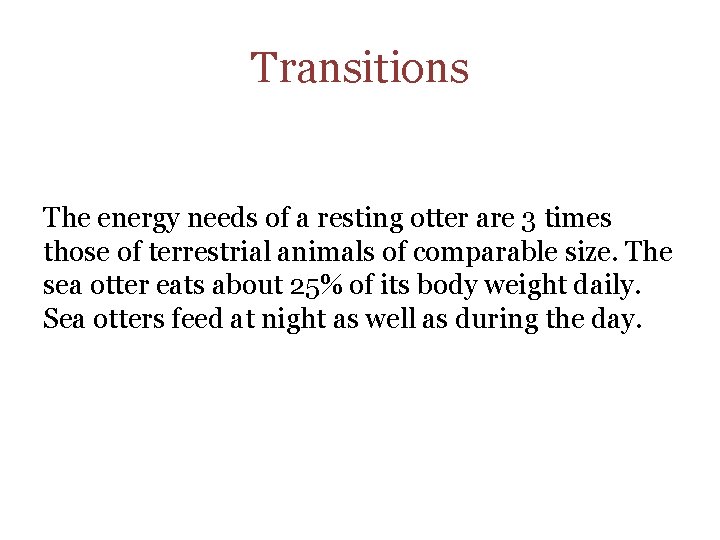 Transitions

The energy needs of a resting otter are 3 times those of terrestrial animals of comparable size. The sea otter eats about 25% of its body weight daily. Sea otters feed at night as well as during the day.